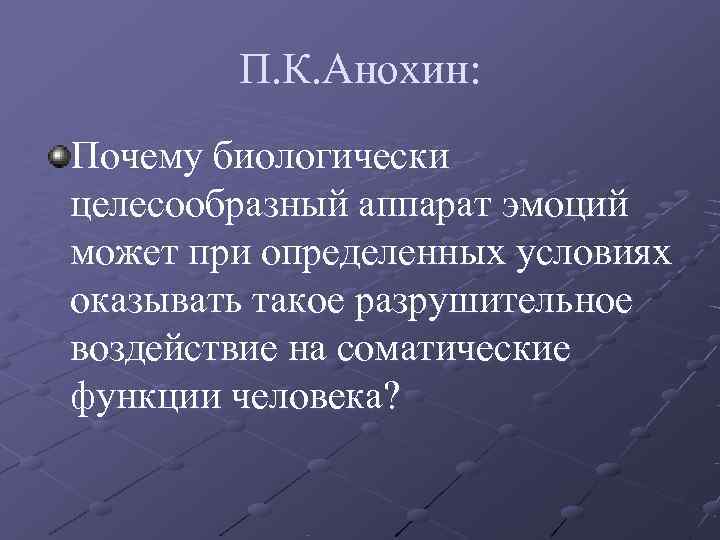 П.К.Анохин:

Почему биологически целесообразный аппарат эмоций может при определенных условиях оказывать такое разрушительное воздействие на соматические функции человека?